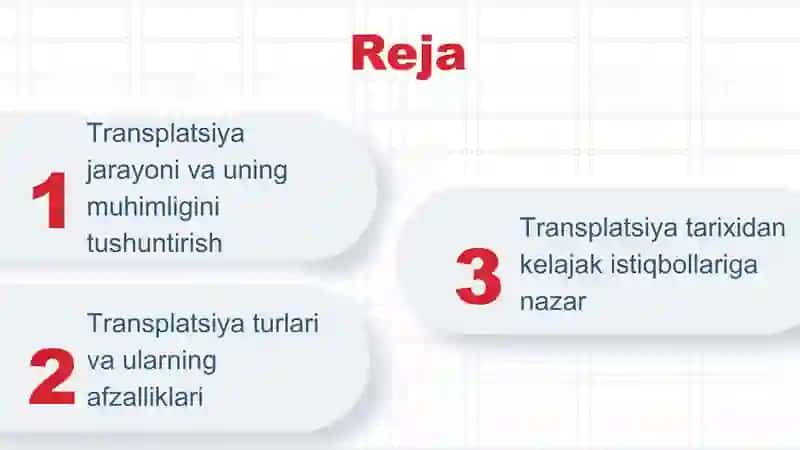 Reja

1 Transplatsiya jarayoni va uning muhimligini tushuntirish

2 Transplatsiya turlari va ularning afzalliklari

3 Transplatsiya tarixidan kelajak istiqbollariga nazar